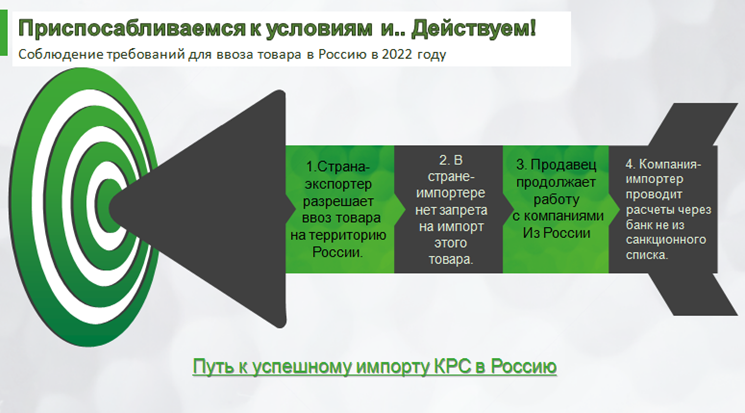 Приспосабливаемся к условиям и.. Действуем!
Соблюдение требований для ввоза товара в Россию в 2022 году

1.Страна-экспортер разрешает ввоз товара на территорию России.

2. В стране-импортере нет запрета на импорт этого товара.

3. Продавец продолжает работу с компаниями Из России

4. Компания-импортер проводит расчеты через банк не из санкционного списка.

Путь к успешному импорту КРС в Россию